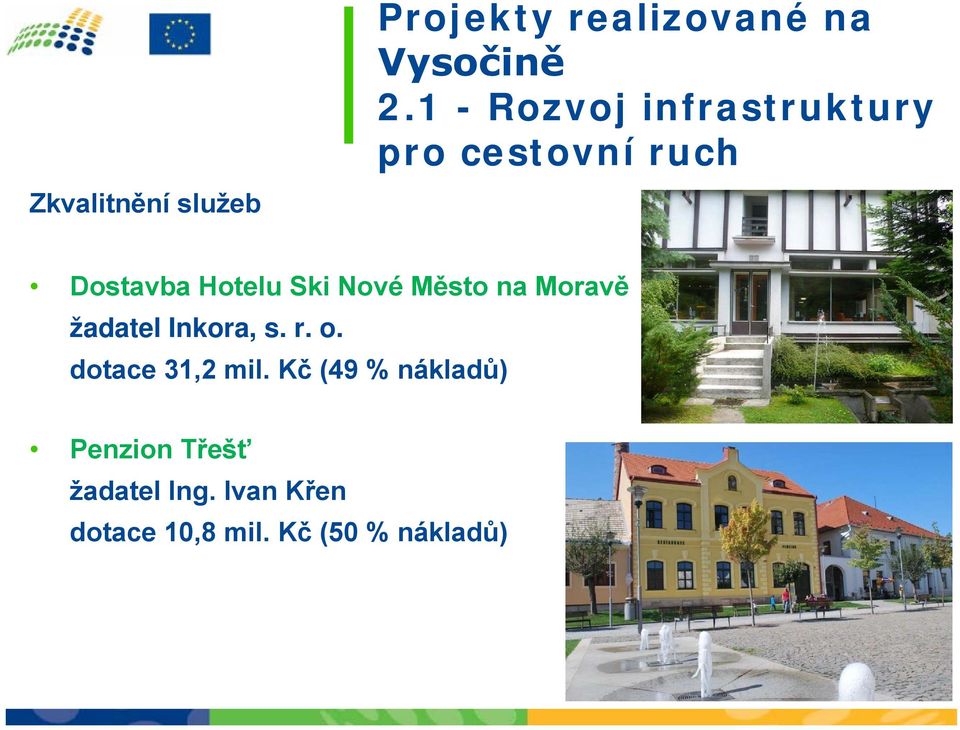 Projekty realizované na Vysočině
2.1 - Rozvoj infrastruktury pro cestovní ruch

Zkvalitnění služeb

• Dostavba Hotelu Ski Nové Město na Moravě
žadatel Inkora, s. r. o.
dotace 31,2 mil. Kč (49 % nákladů)

• Penzion Třešť
žadatel Ing. Ivan Křen
dotace 10,8 mil. Kč (50 % nákladů)